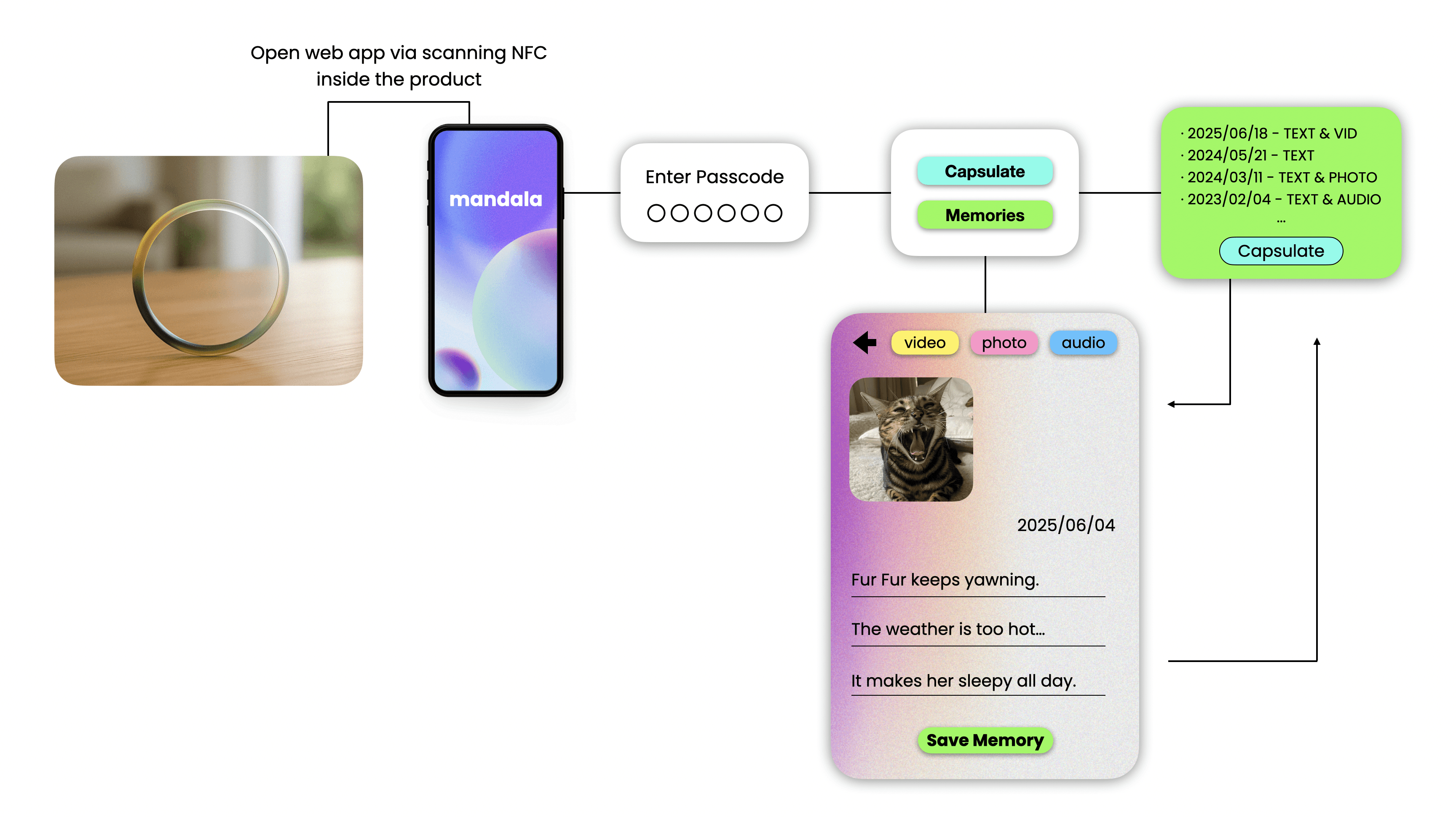 Open web app via scanning NFC inside the product

mandala

Enter Passcode

Capsulate

Memories

· 2025/06/18 - TEXT & VID
· 2024/05/21 - TEXT
· 2024/03/11 - TEXT & PHOTO
· 2023/02/04 - TEXT & AUDIO
...

Capsulate

video photo audio

2025/06/04

Fur Fur keeps yawning.

The weather is too hot...

It makes her sleepy all day.

Save Memory